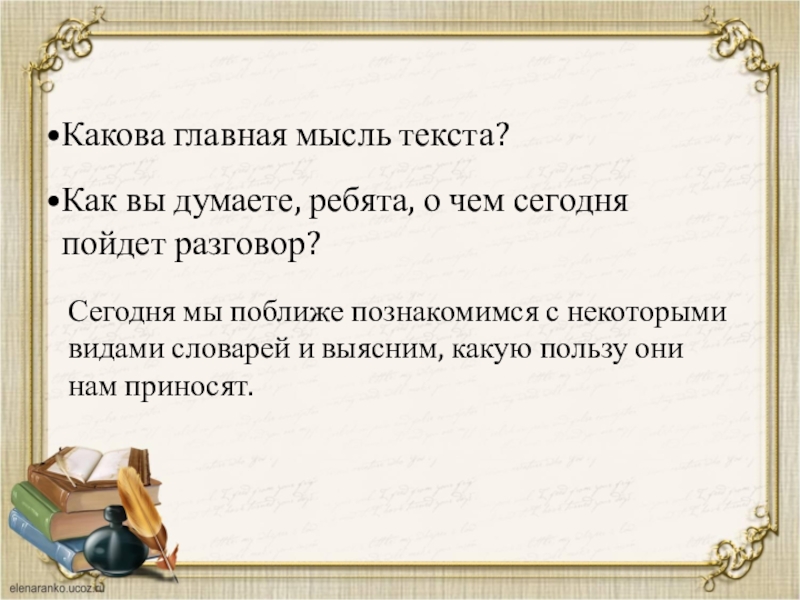 •Какова главная мысль текста?

•Как вы думаете, ребята, о чем сегодня пойдет разговор?

Сегодня мы поближе познакомимся с некоторыми видами словарей и выясним, какую пользу они нам приносят.

elenaranko.ucoz.ru